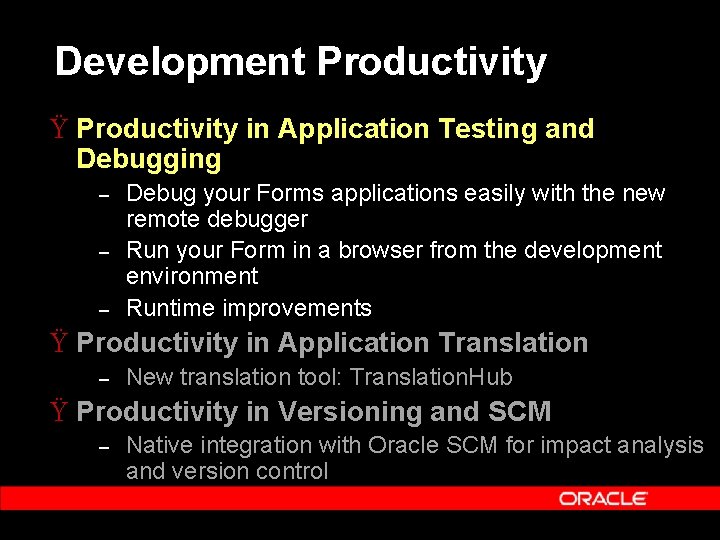 Development Productivity

Ÿ Productivity in Application Testing and Debugging

– Debug your Forms applications easily with the new remote debugger

– Run your Form in a browser from the development environment

– Runtime improvements

Ÿ Productivity in Application Translation

– New translation tool: TranslationHub

Ÿ Productivity in Versioning and SCM

– Native integration with Oracle SCM for impact analysis and version control

ORACLE